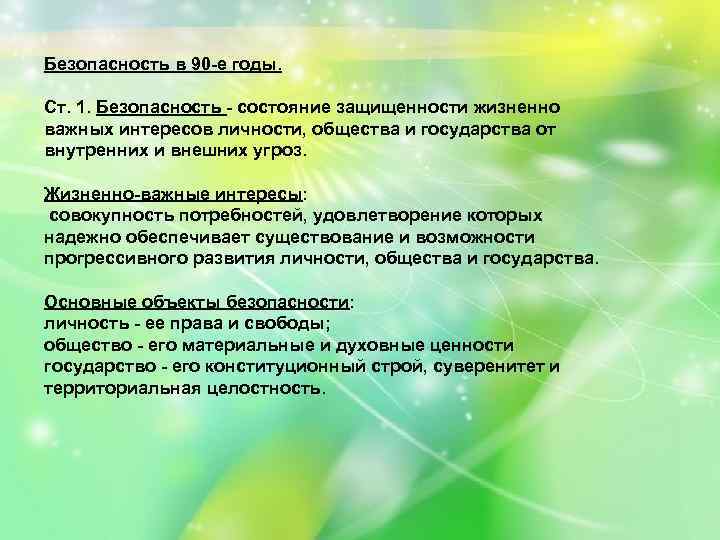 Безопасность в 90-е годы.

Ст. 1. Безопасность - состояние защищенности жизненно важных интересов личности, общества и государства от внутренних и внешних угроз.

Жизненно-важные интересы:
совокупность потребностей, удовлетворение которых надежно обеспечивает существование и возможности прогрессивного развития личности, общества и государства.

Основные объекты безопасности:
личность - ее права и свободы;
общество - его материальные и духовные ценности
государство - его конституционный строй, суверенитет и территориальная целостность.